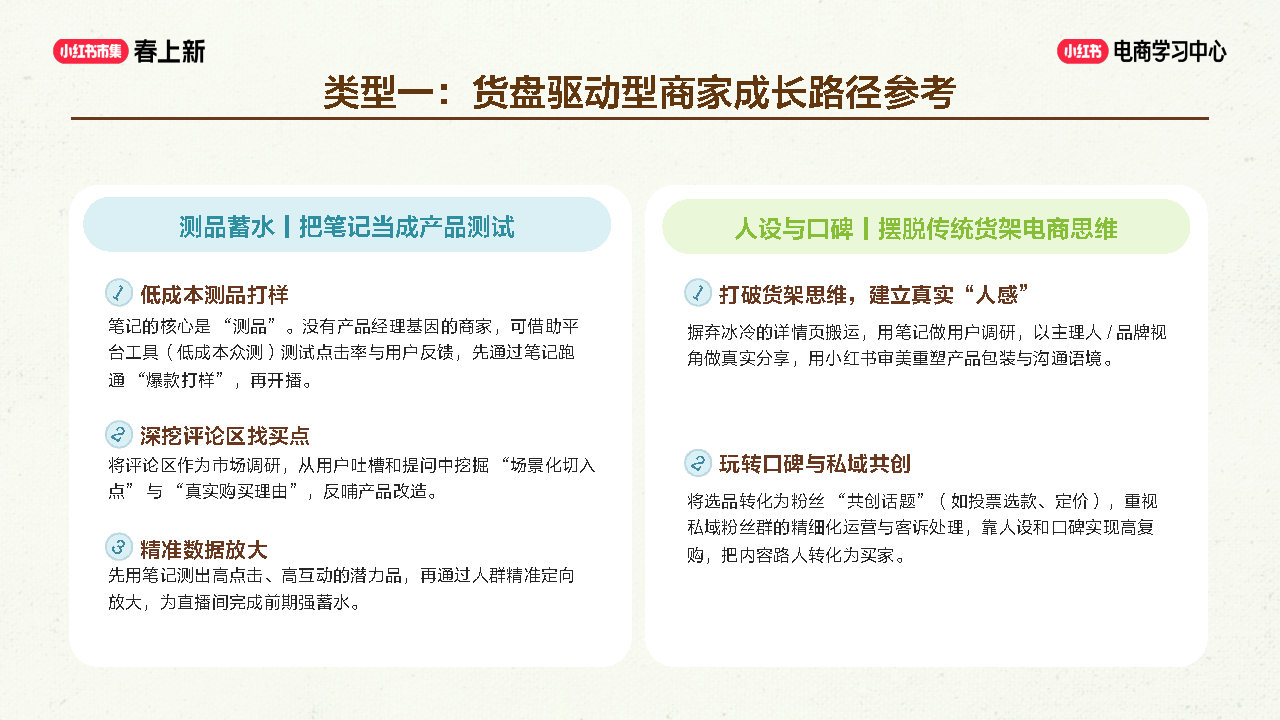 小红书市集 春上新

小红书 电商学习中心

类型一：货盘驱动型商家成长路径参考

测品蓄水 | 把笔记当成产品测试

1 低成本测品打样
笔记的核心是“测品”。没有产品经理基因的商家，可借助平台工具（低成本众测）测试点击率与用户反馈，先通过笔记跑通“爆款打样”，再开播。

2 深挖评论区找买点
将评论区作为市场调研，从用户吐槽和提问中挖掘“场景化切入点”与“真实购买理由”，反哺产品改造。

3 精准数据放大
先用笔记测出高点击、高互动的潜力品，再通过人群精准定向放大，为直播间完成前期强蓄水。

人设与口碑 | 摆脱传统货架电商思维

1 打破货架思维，建立真实“人感”
摒弃冰冷的详情页搬运，用笔记做用户调研，以主理人 / 品牌视角做真实分享，用小红书审美重塑产品包装与沟通语境。

2 玩转口碑与私域共创
将选品转化为粉丝“共创话题”（如投票选款、定价），重视私域粉丝群的精细化运营与客诉处理，靠人设和口碑实现高复购，把内容路人转化为买家。